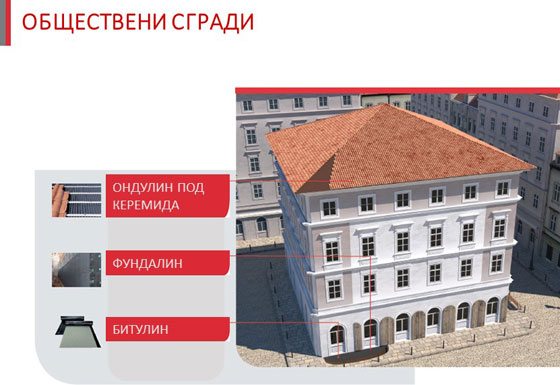 ОБЩЕСТВЕНИ СГРАДИ

ОНДУЛИН ПОД КЕРЕМИДА

ФУНДАЛИН

БИТУЛИН